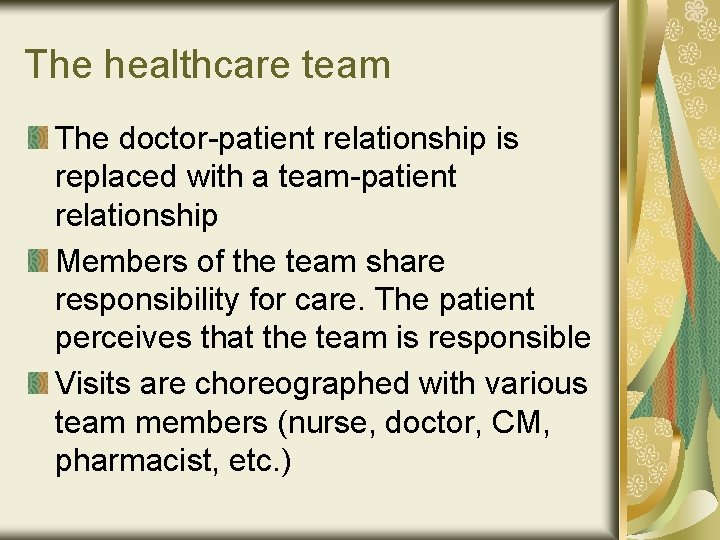 The healthcare team

The doctor-patient relationship is replaced with a team-patient relationship

Members of the team share responsibility for care. The patient perceives that the team is responsible

Visits are choreographed with various team members (nurse, doctor, CM, pharmacist, etc.)